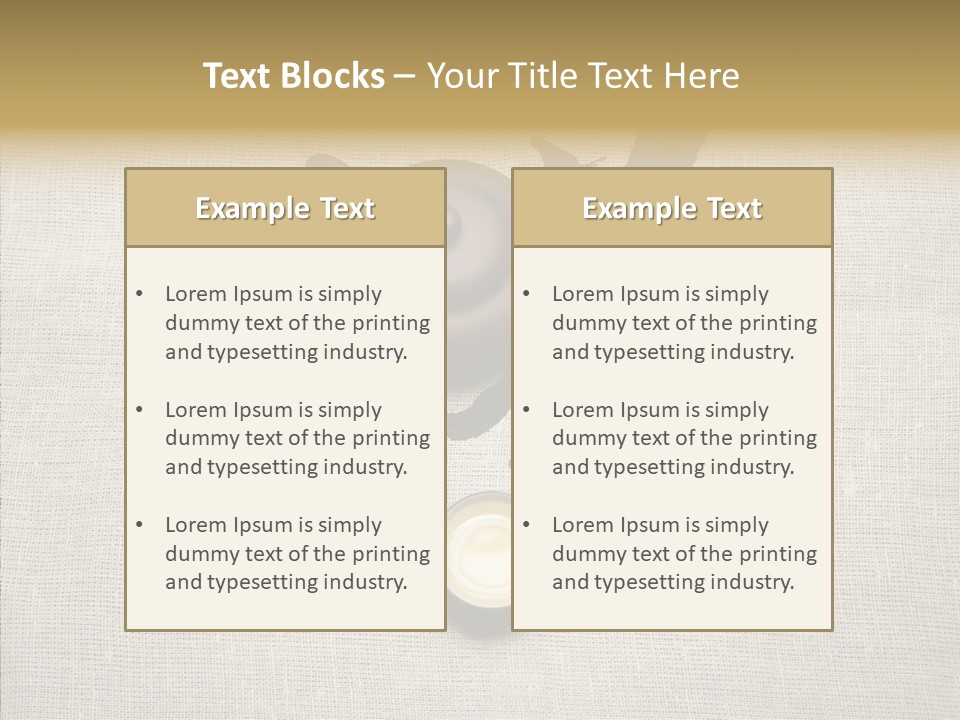 Text Blocks – Your Title Text Here

Example Text

• Lorem Ipsum is simply dummy text of the printing and typesetting industry.

• Lorem Ipsum is simply dummy text of the printing and typesetting industry.

• Lorem Ipsum is simply dummy text of the printing and typesetting industry.

Example Text

• Lorem Ipsum is simply dummy text of the printing and typesetting industry.

• Lorem Ipsum is simply dummy text of the printing and typesetting industry.

• Lorem Ipsum is simply dummy text of the printing and typesetting industry.